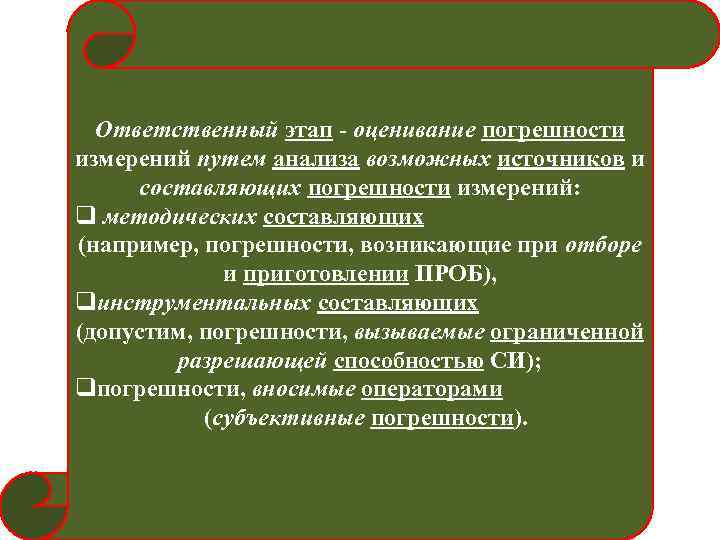 Ответственный этап - оценивание погрешности измерений путем анализа возможных источников и составляющих погрешности измерений:

❑ методических составляющих (например, погрешности, возникающие при отборе и приготовлении ПРОБ),

❑инструментальных составляющих (допустим, погрешности, вызываемые ограниченной разрешающей способностью СИ);

❑погрешности, вносимые операторами (субъективные погрешности).